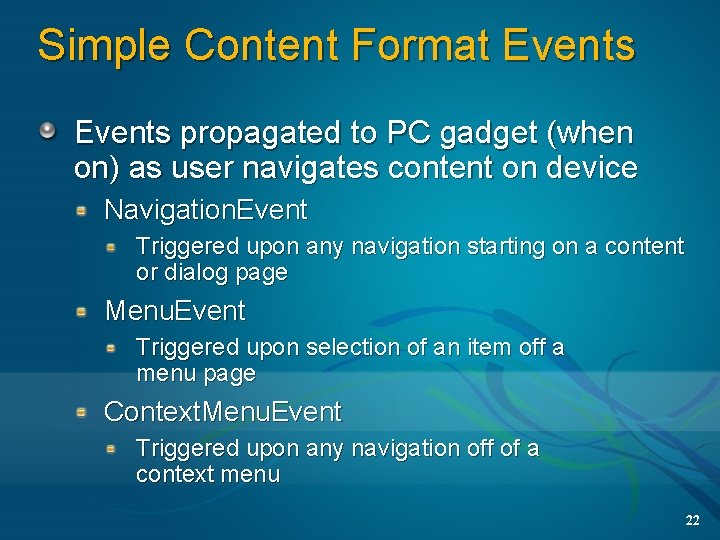 Simple Content Format Events

Events propagated to PC gadget (when on) as user navigates content on device

NavigationEvent

Triggered upon any navigation starting on a content or dialog page

MenuEvent

Triggered upon selection of an item off a menu page

ContextMenuEvent

Triggered upon any navigation off of a context menu

22